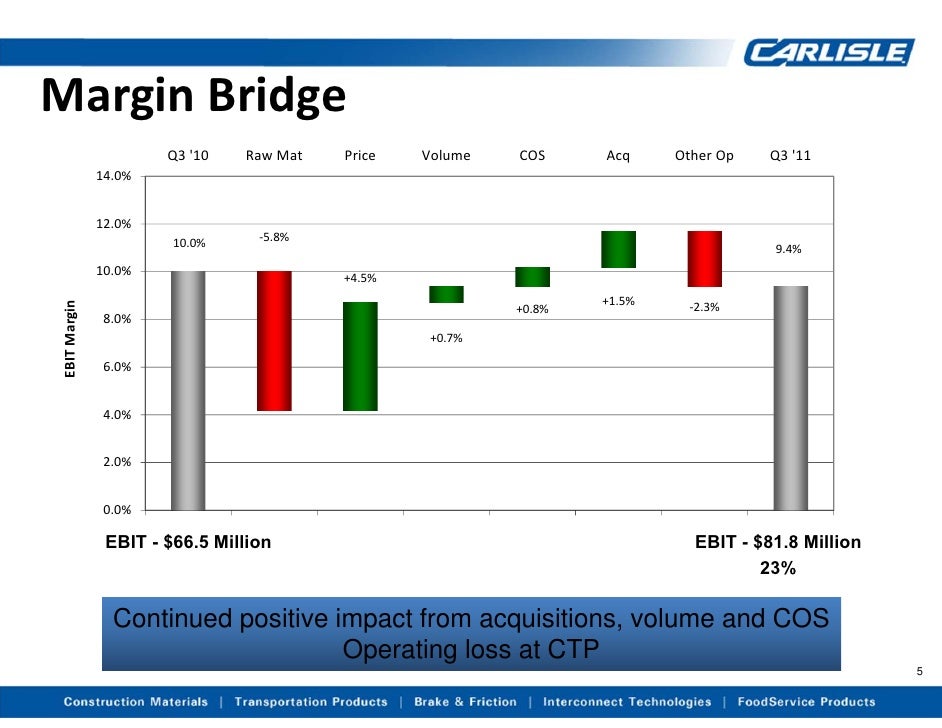 CARLISLE

Margin Bridge

Q3 '10 Raw Mat Price Volume COS Acq Other Op Q3 '11

14.0%
12.0%
10.0%
8.0%
6.0%
4.0%
2.0%
0.0%

EBIT Margin

10.0%
-5.8%
+4.5%
+0.7%
+0.8%
+1.5%
-2.3%
9.4%

EBIT - $66.5 Million

EBIT - $81.8 Million
23%

Continued positive impact from acquisitions, volume and COS
Operating loss at CTP

5

Construction Materials | Transportation Products | Brake & Friction | Interconnect Technologies | FoodService Products